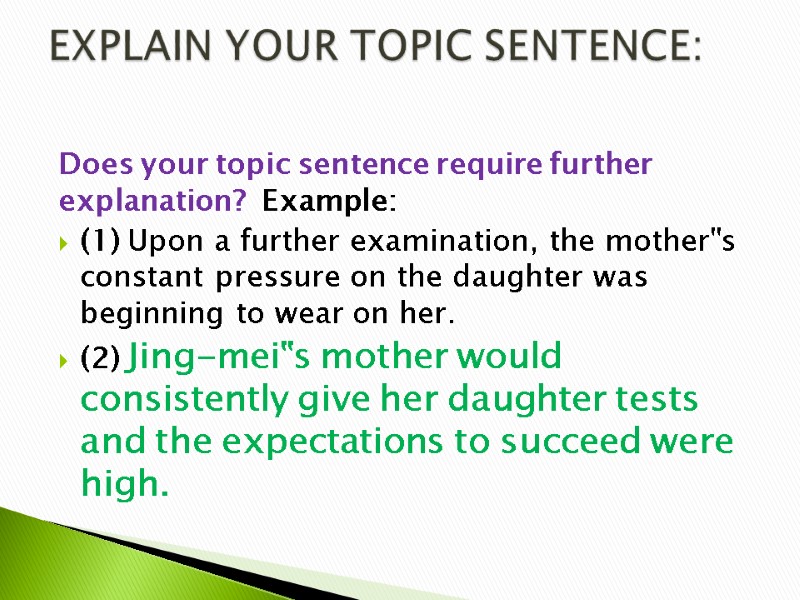 EXPLAIN YOUR TOPIC SENTENCE:

Does your topic sentence require further explanation? Example:

(1) Upon a further examination, the mother"s constant pressure on the daughter was beginning to wear on her.

(2) Jing-mei"s mother would consistently give her daughter tests and the expectations to succeed were high.